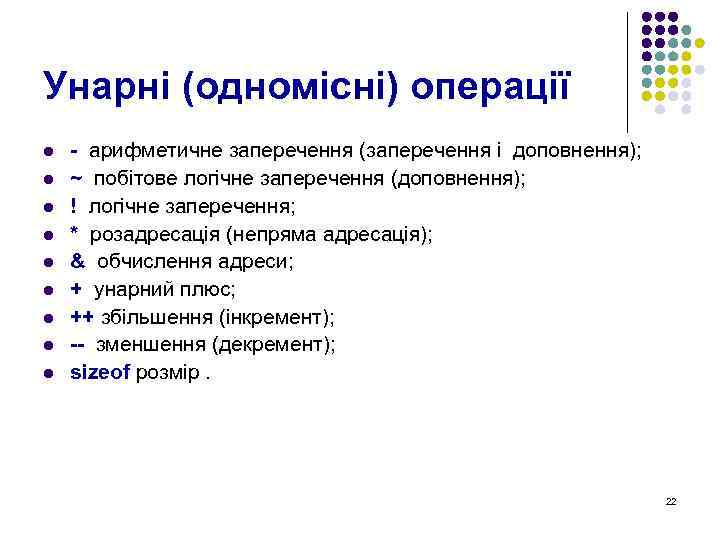 Унарні (одномісні) операції

- - арифметичне заперечення (заперечення і доповнення);
- ~ побітове логічне заперечення (доповнення);
- ! логічне заперечення;
- * розадресація (непряма адресація);
- & обчислення адреси;
- + унарний плюс;
- ++ збільшення (інкремент);
- -- зменшення (декремент);
- sizeof розмір .

22